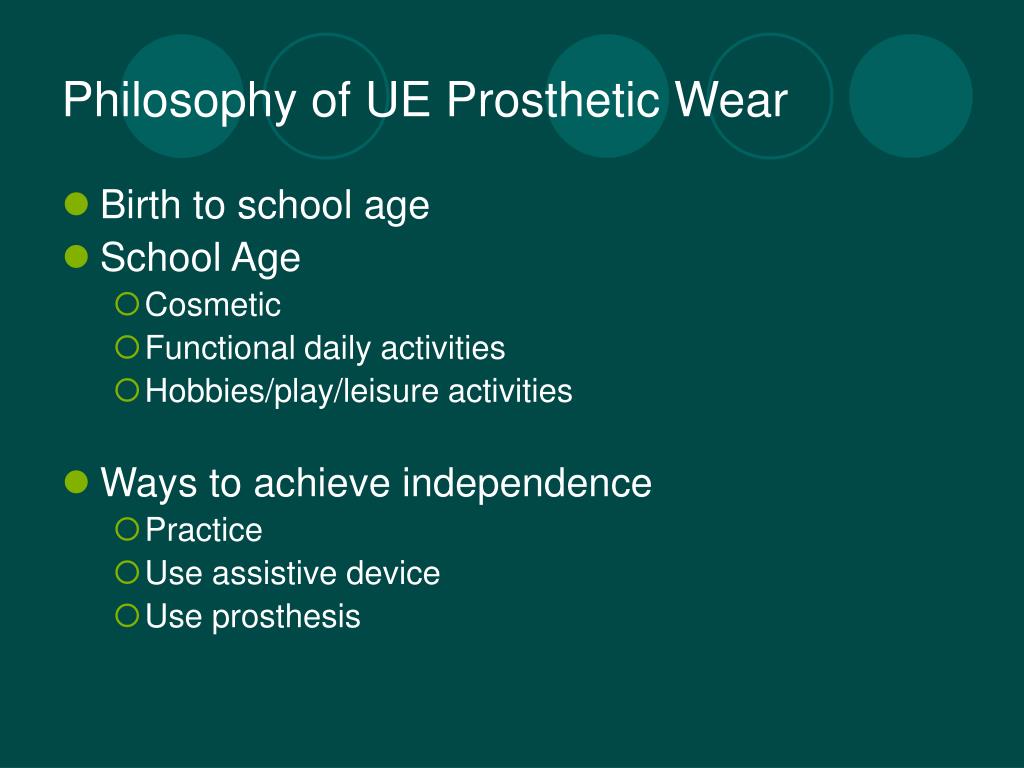 Philosophy of UE Prosthetic Wear

- Birth to school age
- School Age
  - Cosmetic
  - Functional daily activities
  - Hobbies/play/leisure activities

- Ways to achieve independence
  - Practice
  - Use assistive device
  - Use prosthesis